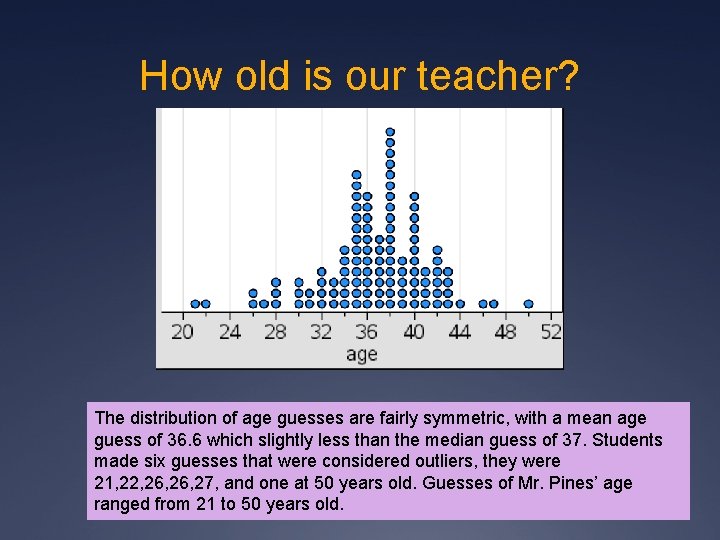 How old is our teacher?

20 24 28 32 36 40 44 48 52
age

The distribution of age guesses are fairly symmetric, with a mean age guess of 36.6 which slightly less than the median guess of 37. Students made six guesses that were considered outliers, they were 21,22,26,26,27, and one at 50 years old. Guesses of Mr. Pines' age ranged from 21 to 50 years old.